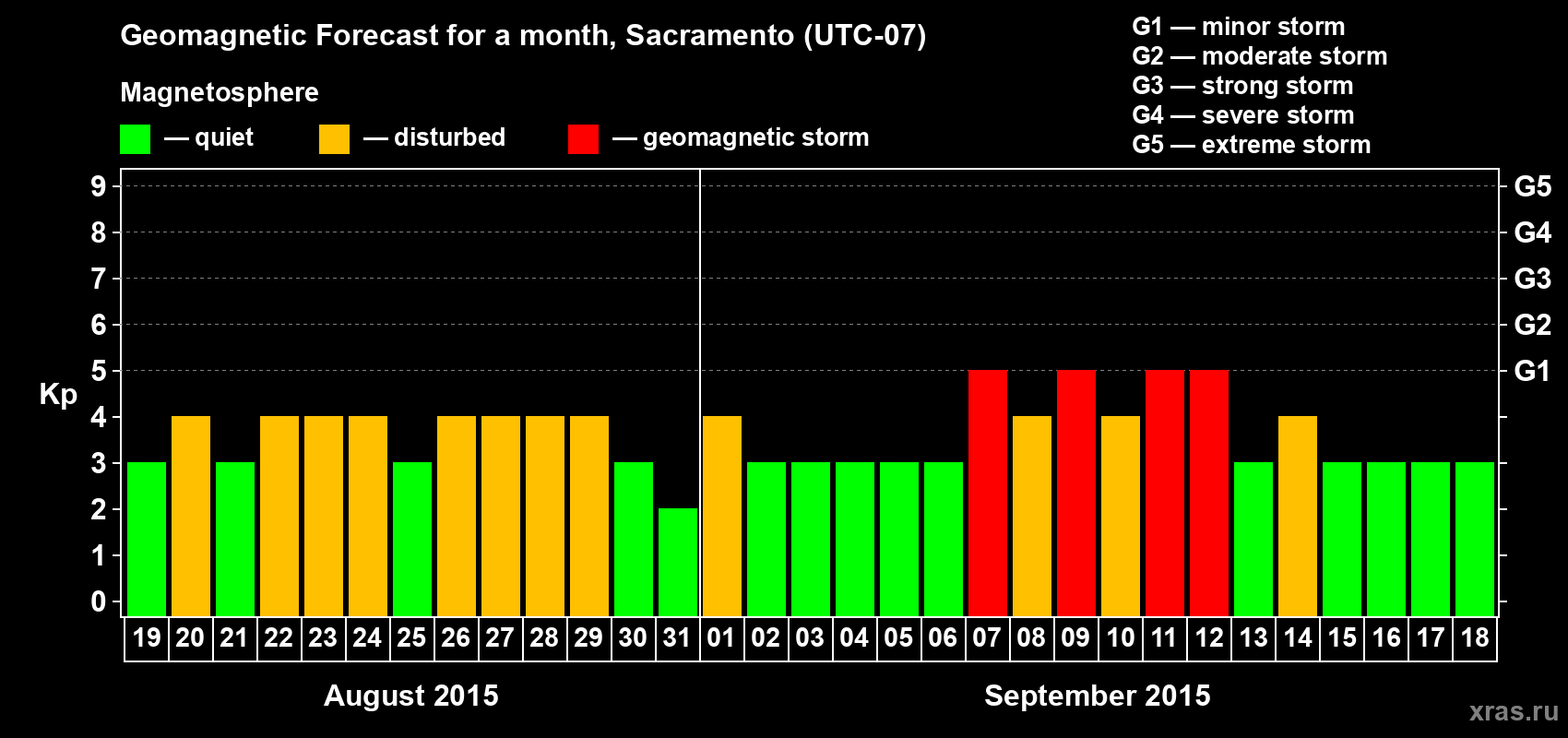 Geomagnetic Forecast for a month, Sacramento (UTC-07)

Magnetosphere

— quiet — disturbed — geomagnetic storm

G1 — minor storm
G2 — moderate storm
G3 — strong storm
G4 — severe storm
G5 — extreme storm

Kp

9 8 7 6 5 4 3 2 1 0

G5 G4 G3 G2 G1

19 20 21 22 23 24 25 26 27 28 29 30 31 01 02 03 04 05 06 07 08 09 10 11 12 13 14 15 16 17 18

August 2015

September 2015

xras.ru